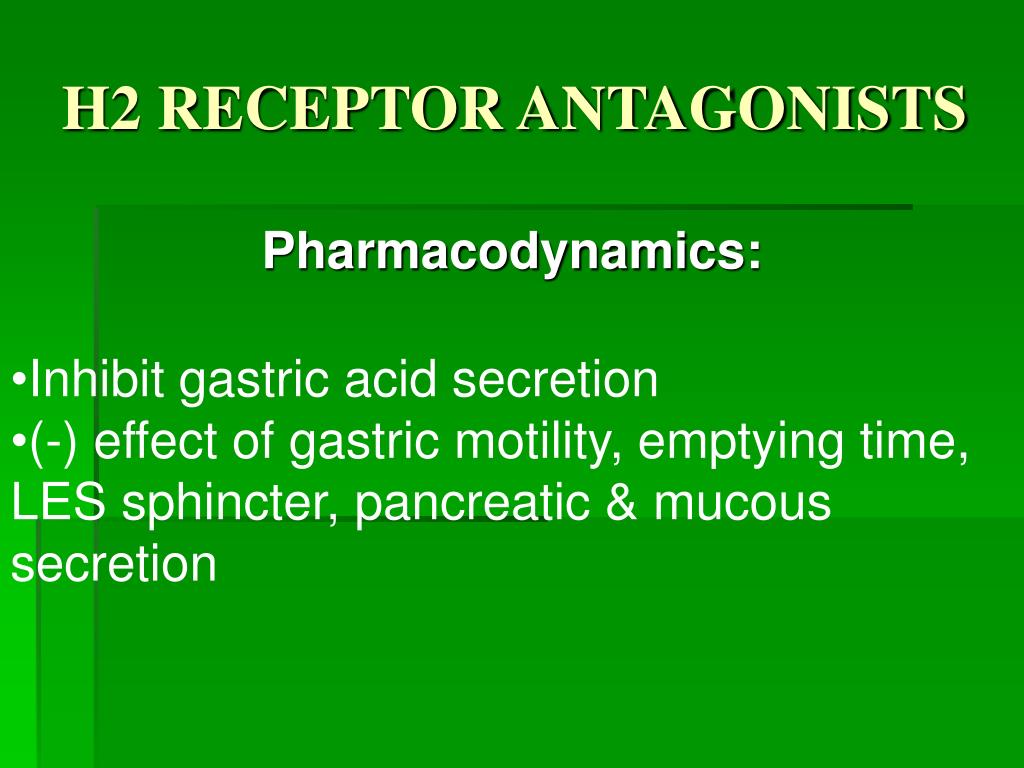 H2 RECEPTOR ANTAGONISTS

Pharmacodynamics:

•Inhibit gastric acid secretion
•(-) effect of gastric motility, emptying time, LES sphincter, pancreatic & mucous secretion